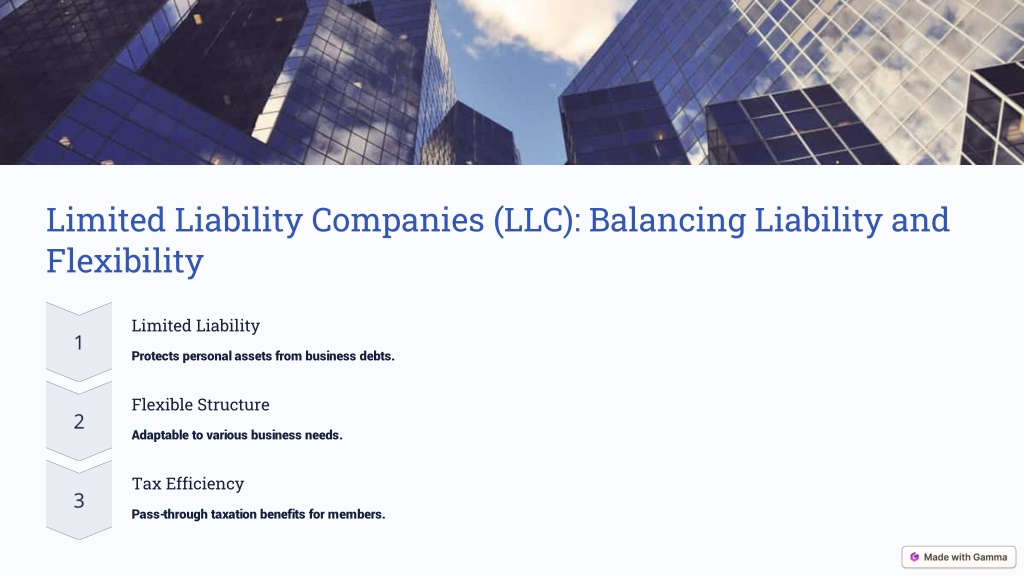 Limited Liability Companies (LLC): Balancing Liability and Flexibility

1

Limited Liability

Protects personal assets from business debts.

2

Flexible Structure

Adaptable to various business needs.

3

Tax Efficiency

Pass-through taxation benefits for members.

Made with Gamma